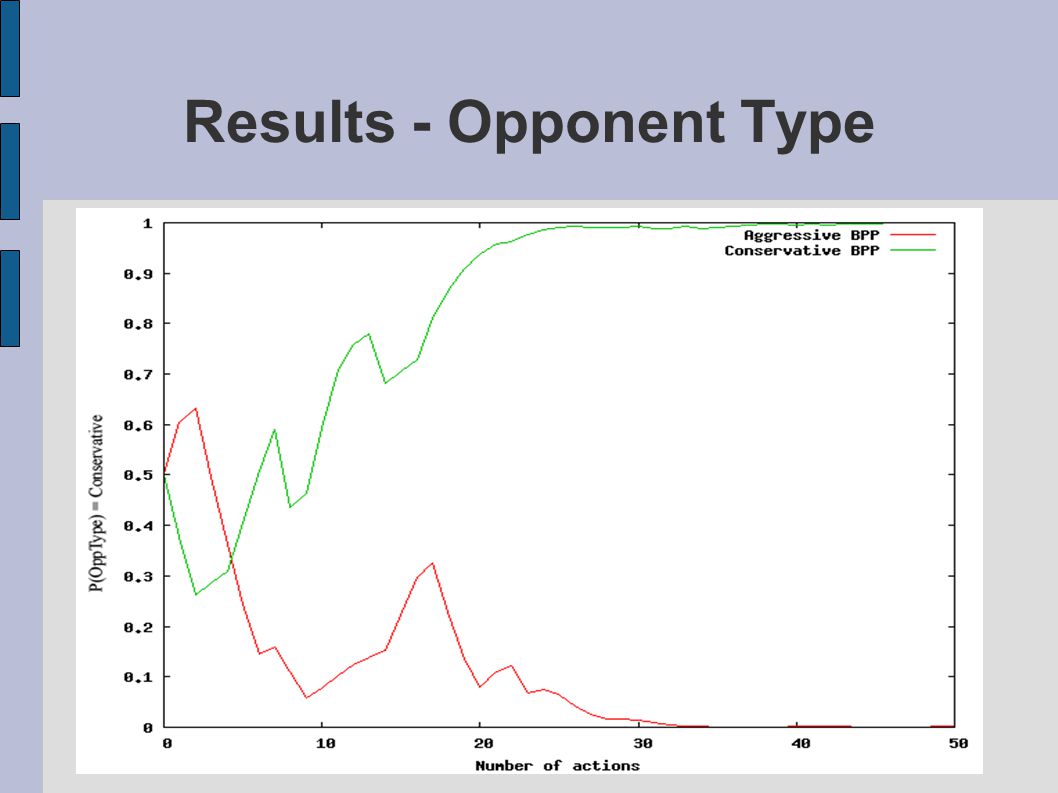 Results - Opponent Type

Aggressive BPP
Conservative BPP

P(OppType) = Conservative

1
0.9
0.8
0.7
0.6
0.5
0.4
0.3
0.2
0.1
0

0
10
20
30
40
50

Number of actions